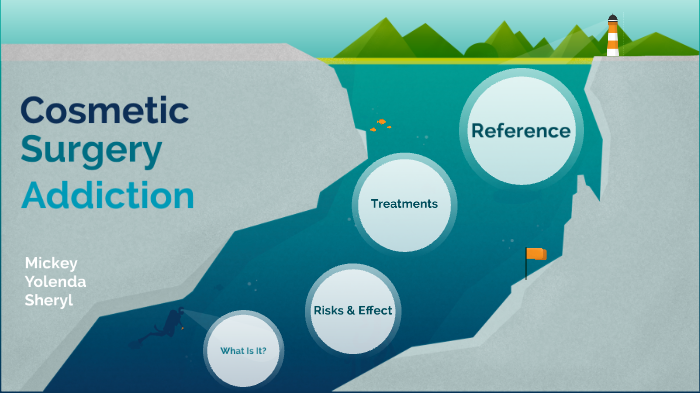 Cosmetic Surgery Addiction

Mickey
Yolenda
Sheryl

Reference

Treatments

Risks & Effect

What Is It?